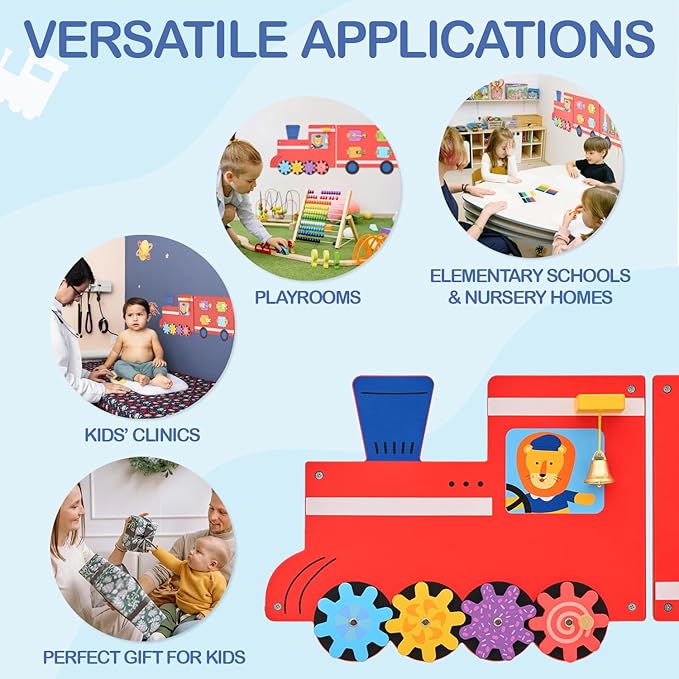 VERSATILE APPLICATIONS

PLAYROOMS

ELEMENTARY SCHOOLS & NURSERY HOMES

KIDS' CLINICS

PERFECT GIFT FOR KIDS